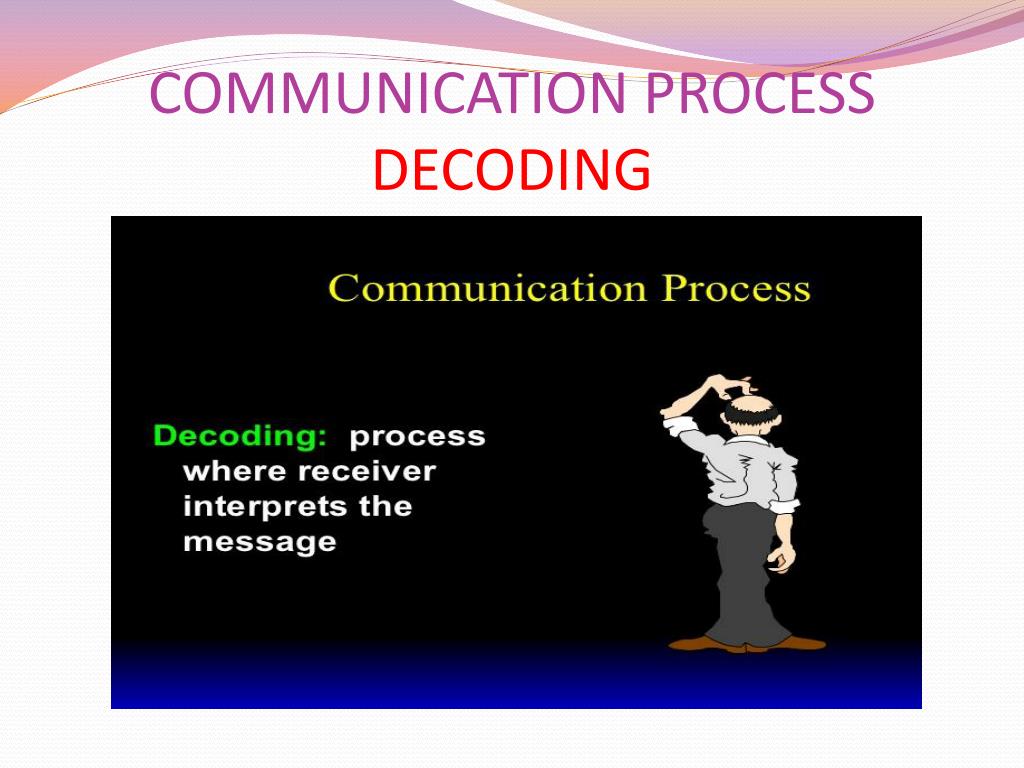 COMMUNICATION PROCESS
DECODING

Communication Process

Decoding: process where receiver interprets the message